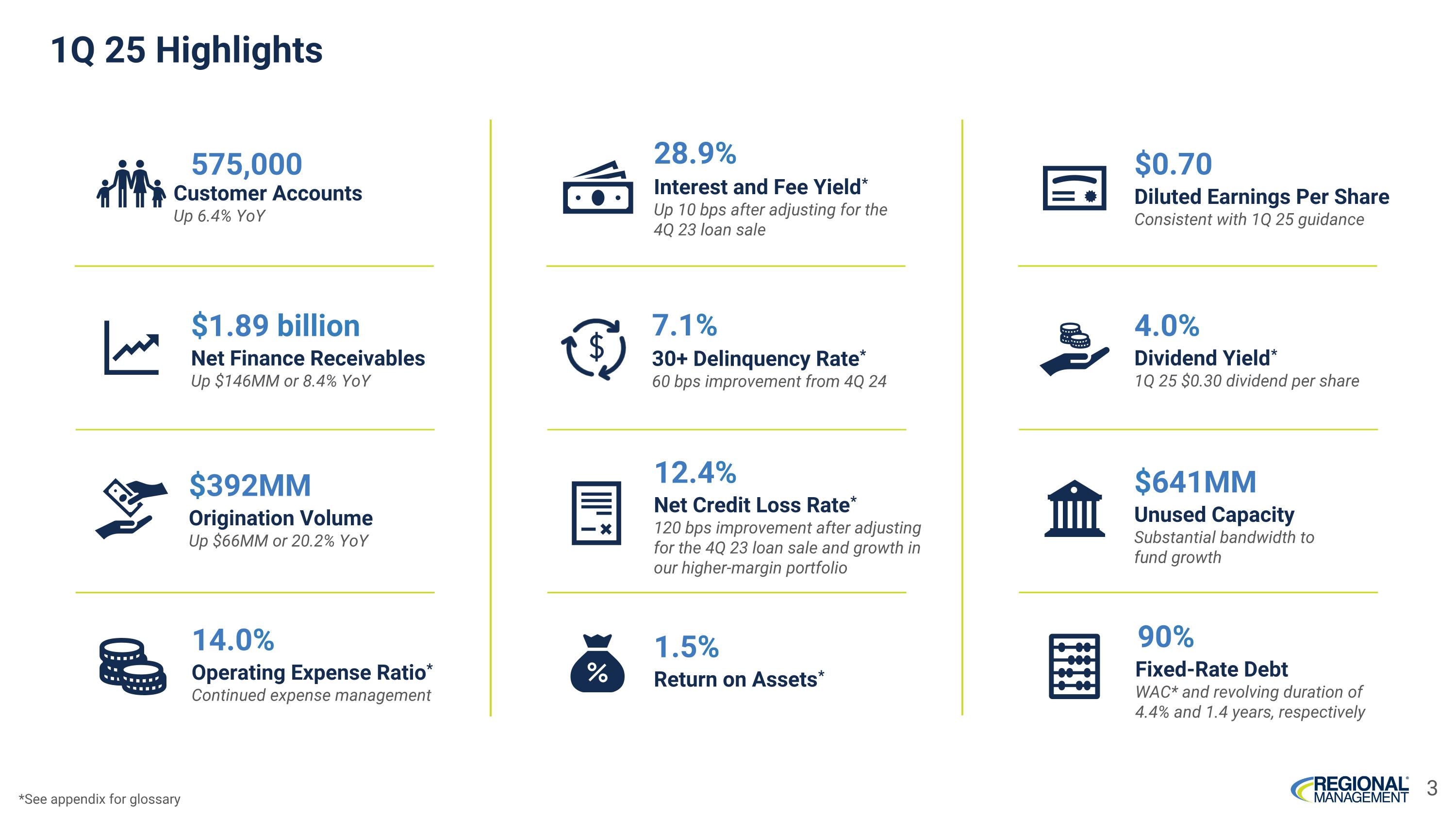 1Q 25 Highlights

575,000
Customer Accounts
Up 6.4% YoY

$1.89 billion
Net Finance Receivables
Up $146MM or 8.4% YoY

$392MM
Origination Volume
Up $66MM or 20.2% YoY

14.0%
Operating Expense Ratio*
Continued expense management

28.9%
Interest and Fee Yield*
Up 10 bps after adjusting for the 4Q 23 loan sale

7.1%
30+ Delinquency Rate*
60 bps improvement from 4Q 24

12.4%
Net Credit Loss Rate*
120 bps improvement after adjusting for the 4Q 23 loan sale and growth in our higher-margin portfolio

1.5%
Return on Assets*

$0.70
Diluted Earnings Per Share
Consistent with 1Q 25 guidance

4.0%
Dividend Yield*
1Q 25 $0.30 dividend per share

$641MM
Unused Capacity
Substantial bandwidth to fund growth

90%
Fixed-Rate Debt
WAC* and revolving duration of 4.4% and 1.4 years, respectively

*See appendix for glossary

REGIONAL MANAGEMENT 3